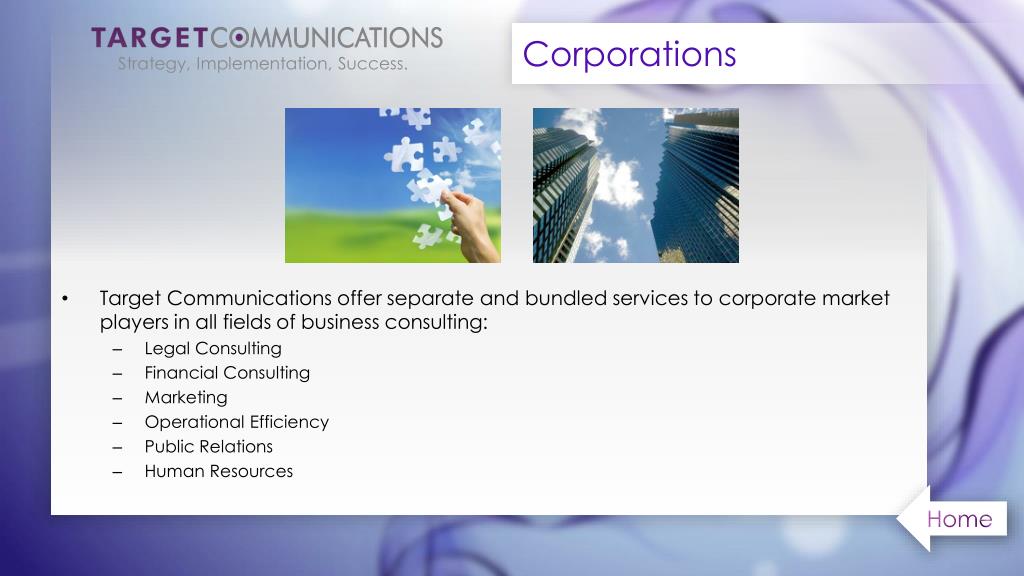 TARGETCOMMUNICATIONS
Strategy, Implementation, Success.

Corporations

• Target Communications offer separate and bundled services to corporate market players in all fields of business consulting:
– Legal Consulting
– Financial Consulting
– Marketing
– Operational Efficiency
– Public Relations
– Human Resources

Home